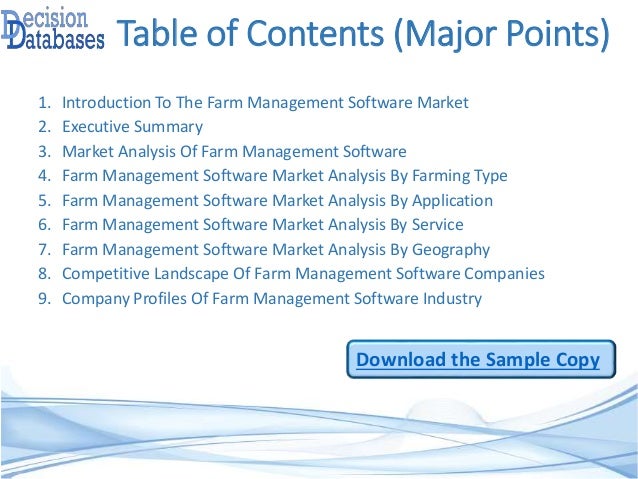 Decision Databases Table of Contents (Major Points)

1. Introduction To The Farm Management Software Market
2. Executive Summary
3. Market Analysis Of Farm Management Software
4. Farm Management Software Market Analysis By Farming Type
5. Farm Management Software Market Analysis By Application
6. Farm Management Software Market Analysis By Service
7. Farm Management Software Market Analysis By Geography
8. Competitive Landscape Of Farm Management Software Companies
9. Company Profiles Of Farm Management Software Industry

Download the Sample Copy